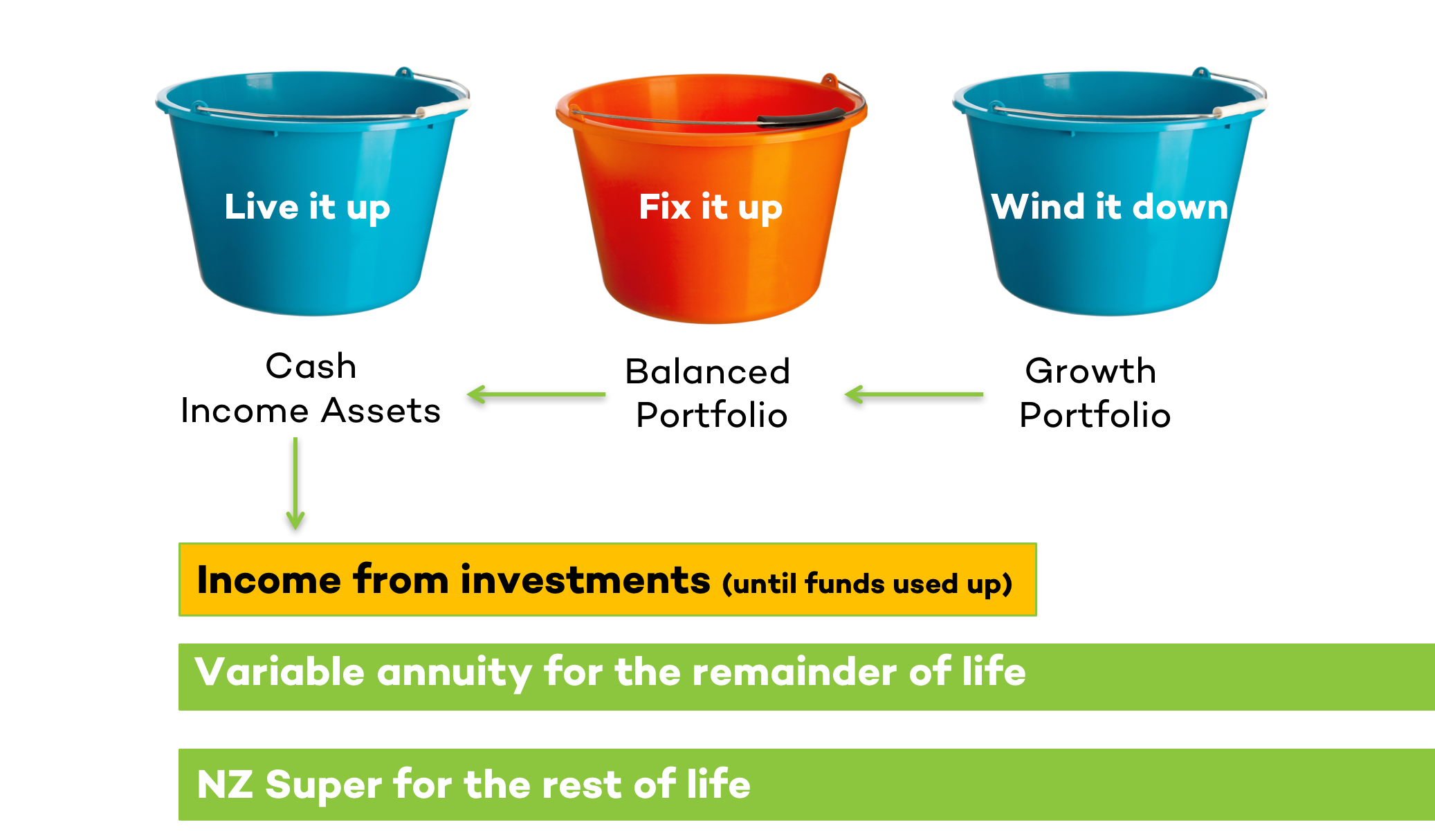 Live it up

Fix it up

Wind it down

Cash
Income Assets

Balanced
Portfolio

Growth
Portfolio

Income from investments (until funds used up)

Variable annuity for the remainder of life

NZ Super for the rest of life